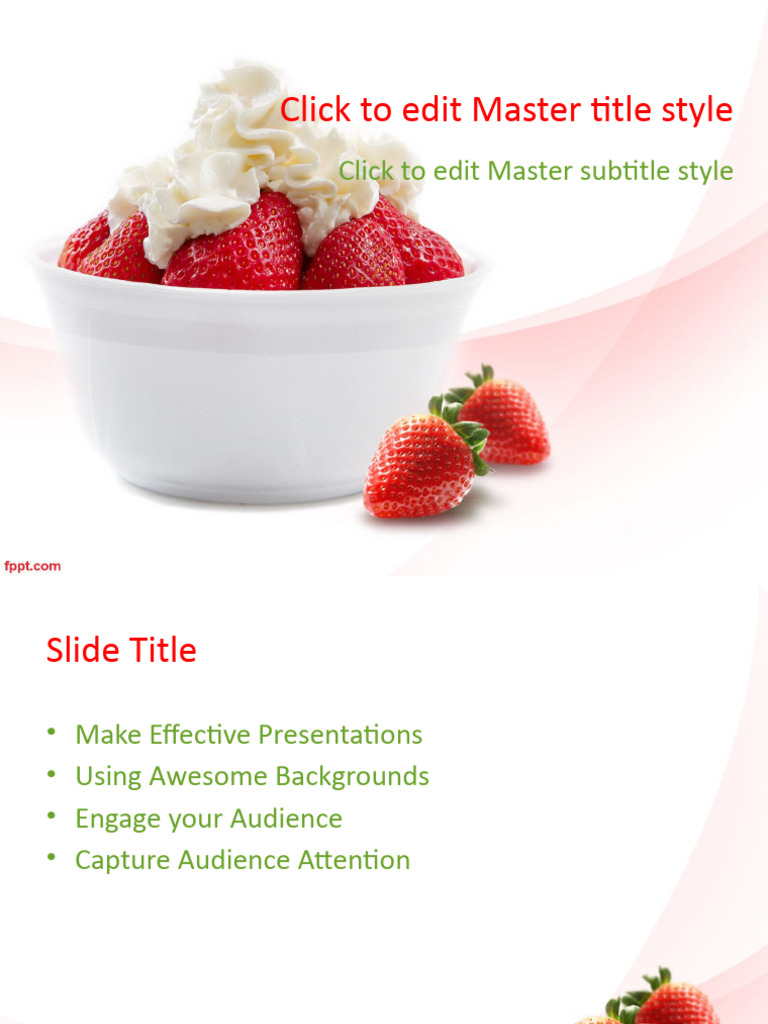 Click to edit Master title style

Click to edit Master subtitle style

fppt.com

Slide Title

• Make Effective Presentations
• Using Awesome Backgrounds
• Engage your Audience
• Capture Audience Attention